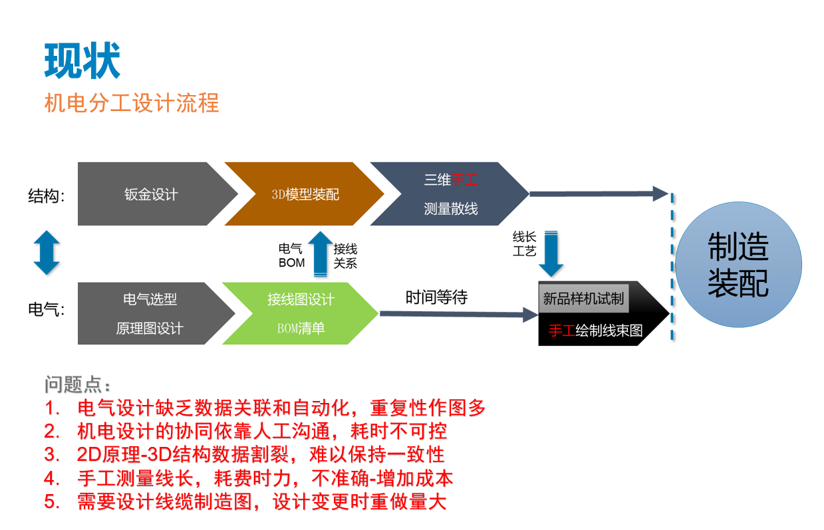 现状

机电分工设计流程

结构:

钣金设计

3D模型装配

三维手工

测量散线

电气

BOM

接线

关系

线长

工艺

制造

装配

电气:

电气选型

原理图设计

接线图设计

BOM清单

时间等待

新品样机试制

手工绘制线束图

问题点:

1. 电气设计缺乏数据关联和自动化，重复性作图多
2. 机电设计的协同依靠人工沟通，耗时不可控
3. 2D原理-3D结构数据割裂，难以保持一致性
4. 手工测量线长，耗费时力，不准确-增加成本
5. 需要设计线缆制造图，设计变更时重做量大